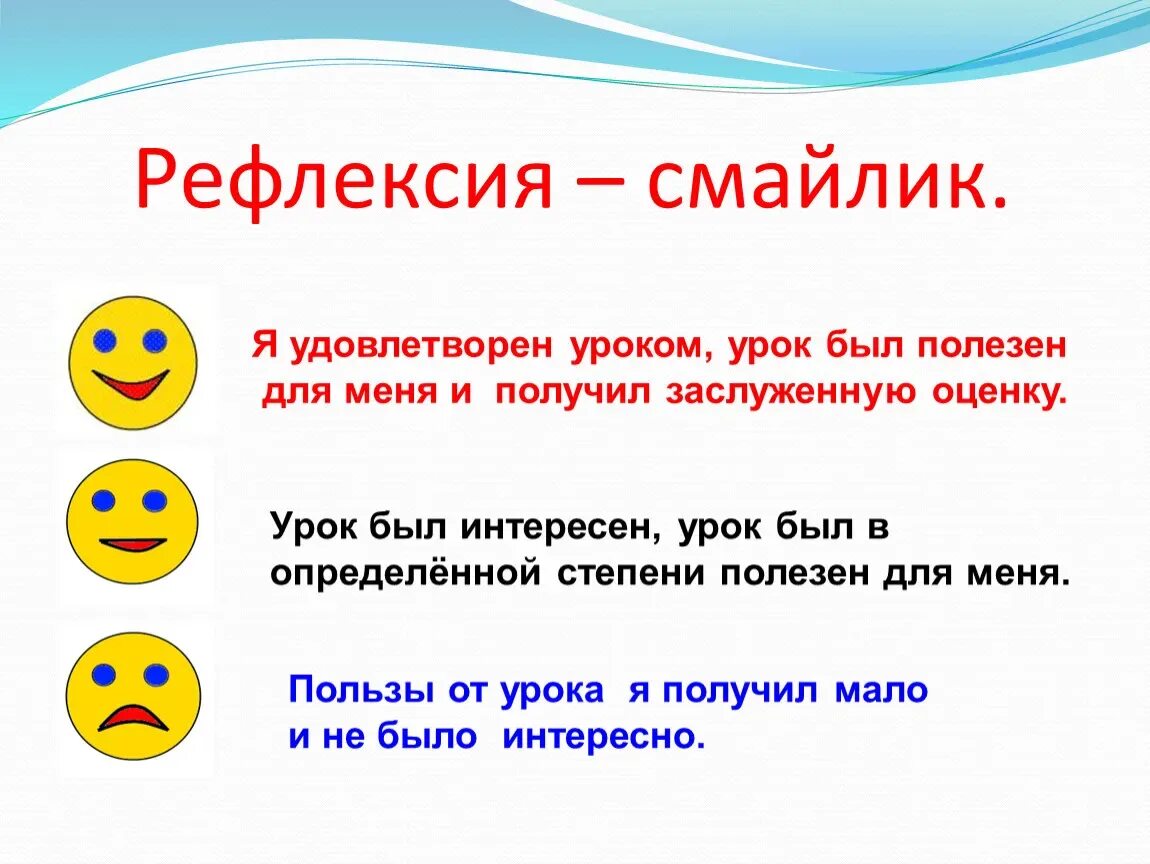 Рефлексия – смайлик.

Я удовлетворен уроком, урок был полезен для меня и получил заслуженную оценку.

Урок был интересен, урок был в определённой степени полезен для меня.

Пользы от урока я получил мало и не было интересно.